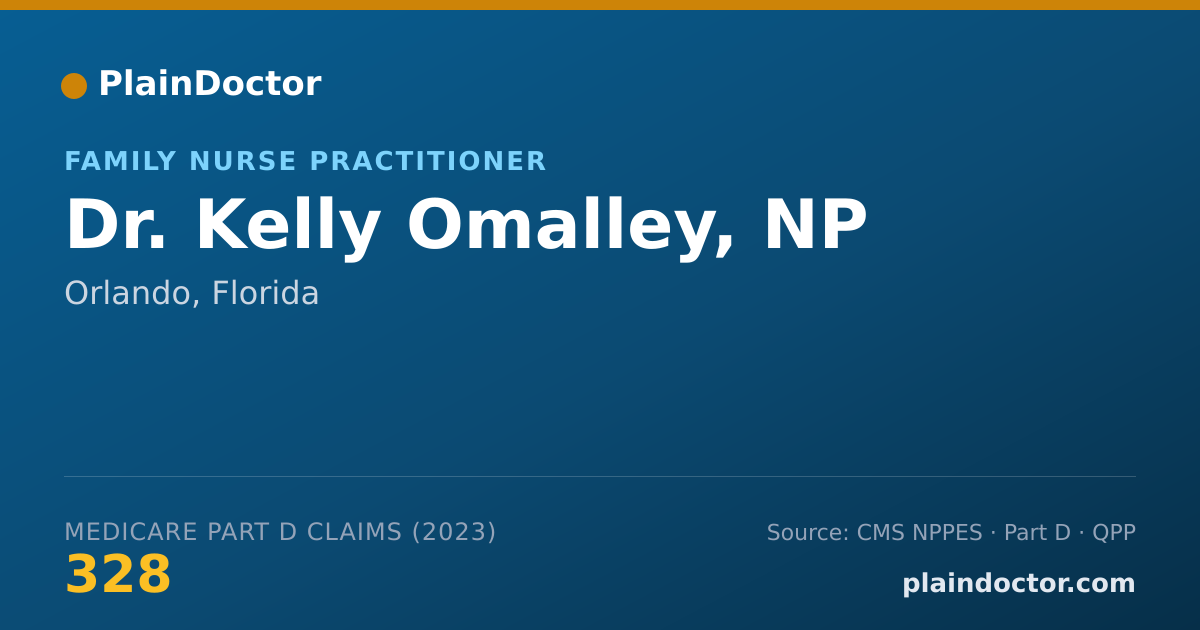 PlainDoctor

FAMILY NURSE PRACTITIONER

Dr. Kelly Omalley, NP

Orlando, Florida

MEDICARE PART D CLAIMS (2023)

328

Source: CMS NPPES · Part D · QPP

plaindoctor.com